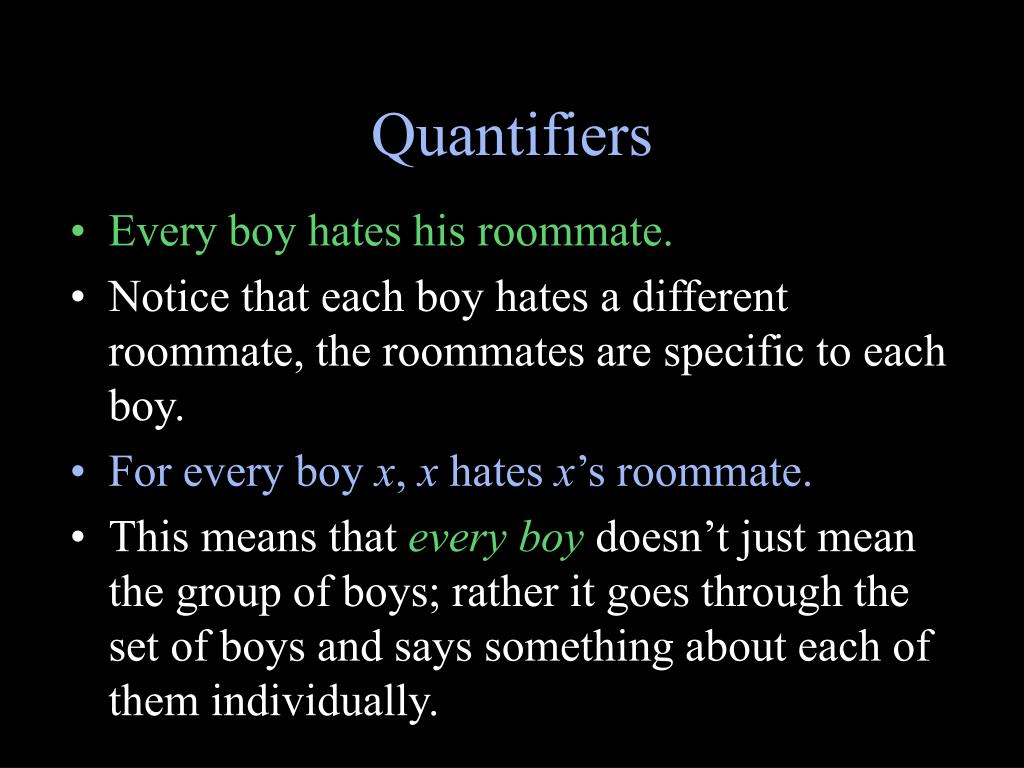 Quantifiers

• Every boy hates his roommate.

• Notice that each boy hates a different roommate, the roommates are specific to each boy.

• For every boy $x$, $x$ hates $x$'s roommate.

• This means that every boy doesn't just mean the group of boys; rather it goes through the set of boys and says something about each of them individually.